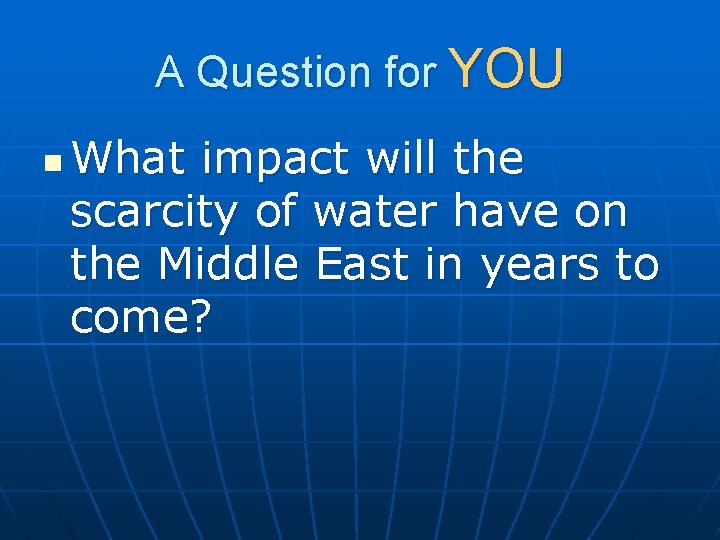 A Question for YOU

What impact will the scarcity of water have on the Middle East in years to come?